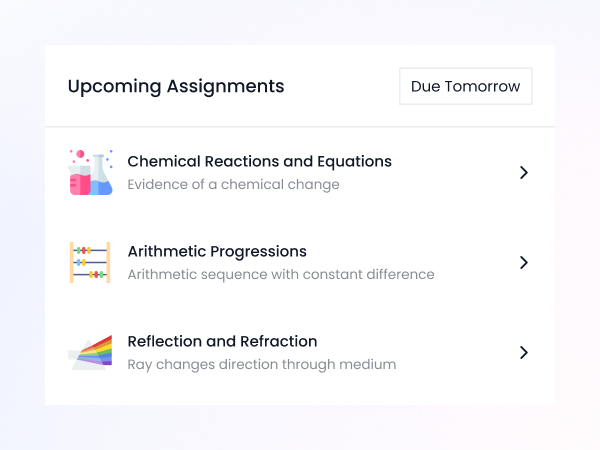 Upcoming Assignments

Due Tomorrow

Chemical Reactions and Equations
Evidence of a chemical change

Arithmetic Progressions
Arithmetic sequence with constant difference

Reflection and Refraction
Ray changes direction through medium